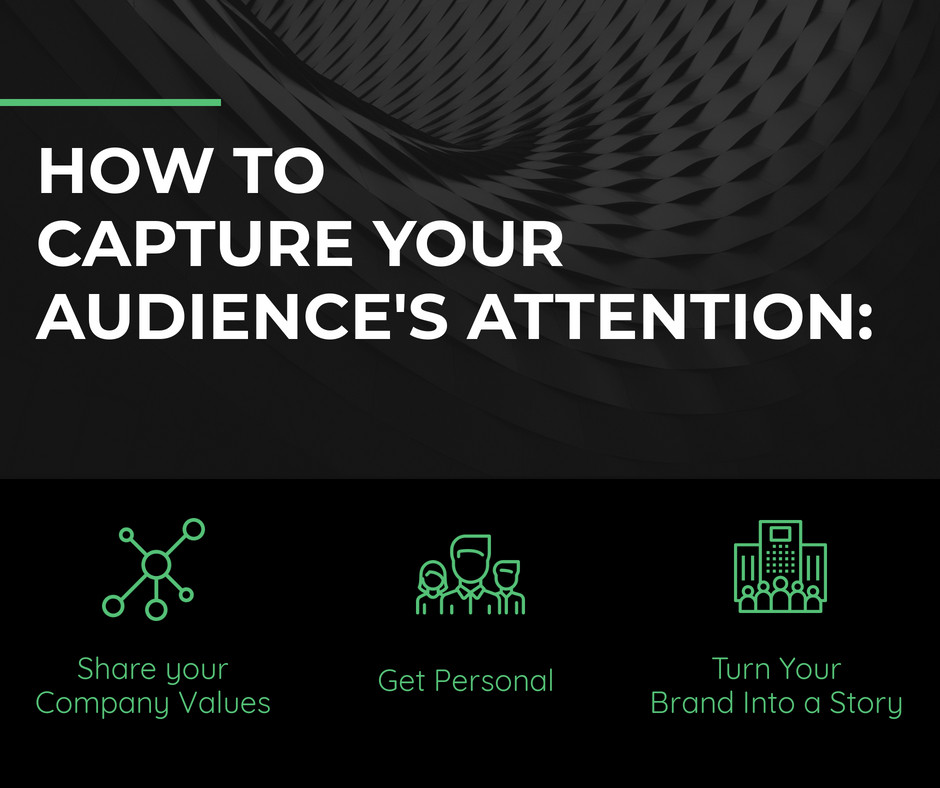 HOW TO CAPTURE YOUR AUDIENCE'S ATTENTION:

Share your Company Values

Get Personal

Turn Your Brand Into a Story